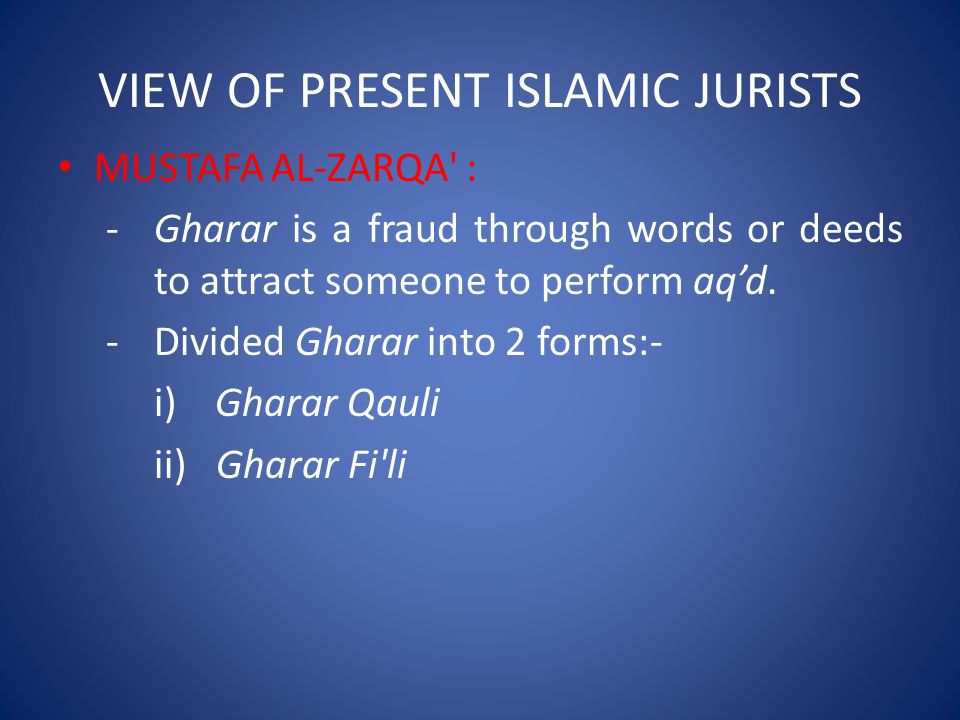 VIEW OF PRESENT ISLAMIC JURISTS

• MUSTAFA AL-ZARQA' :

- Gharar is a fraud through words or deeds to attract someone to perform aq'd.

- Divided Gharar into 2 forms:-

i) Gharar Qauli

ii) Gharar Fi'li